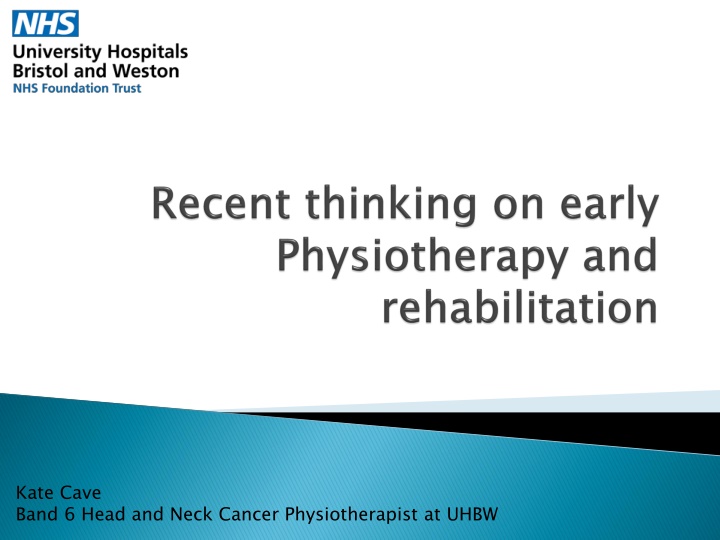 NHS
University Hospitals
Bristol and Weston
NHS Foundation Trust

Recent thinking on early Physiotherapy and rehabilitation

Kate Cave
Band 6 Head and Neck Cancer Physiotherapist at UHBW